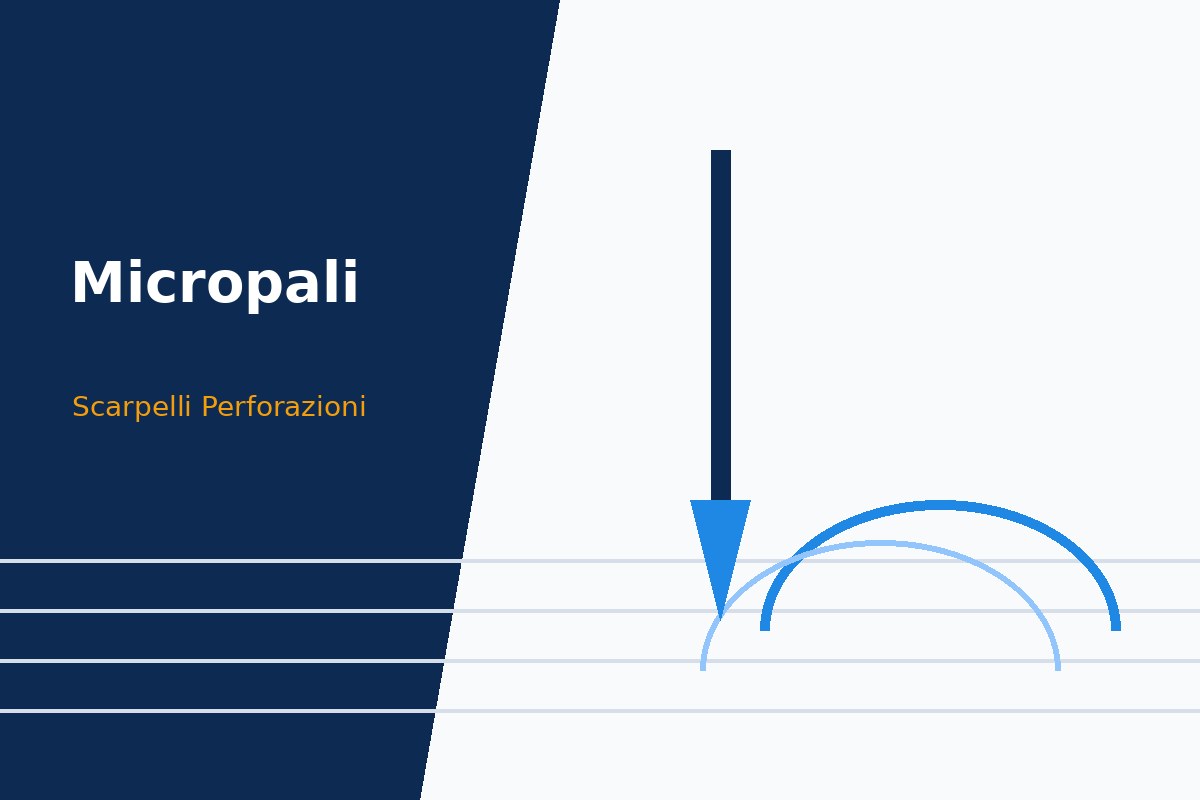 Micropali

Scarpelli Perforazioni